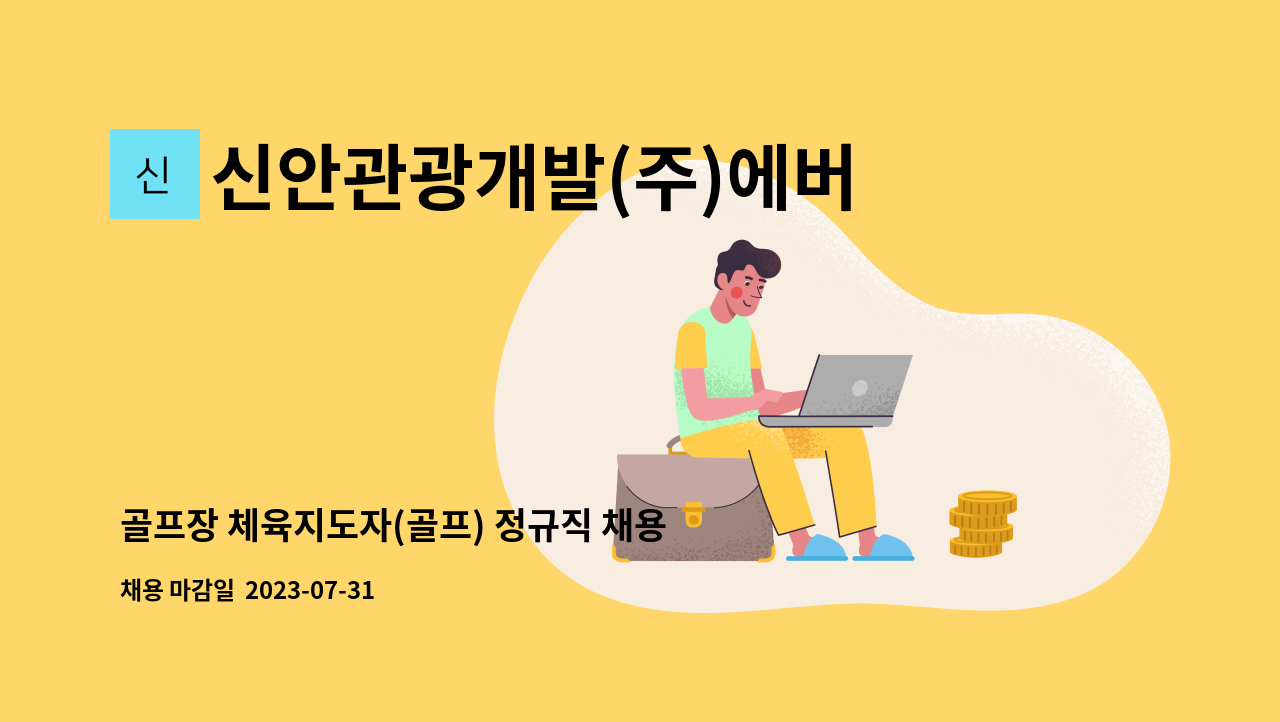 신

신안관광개발(주)에버

골프장 체육지도자(골프) 정규직 채용

채용 마감일 2023-07-31